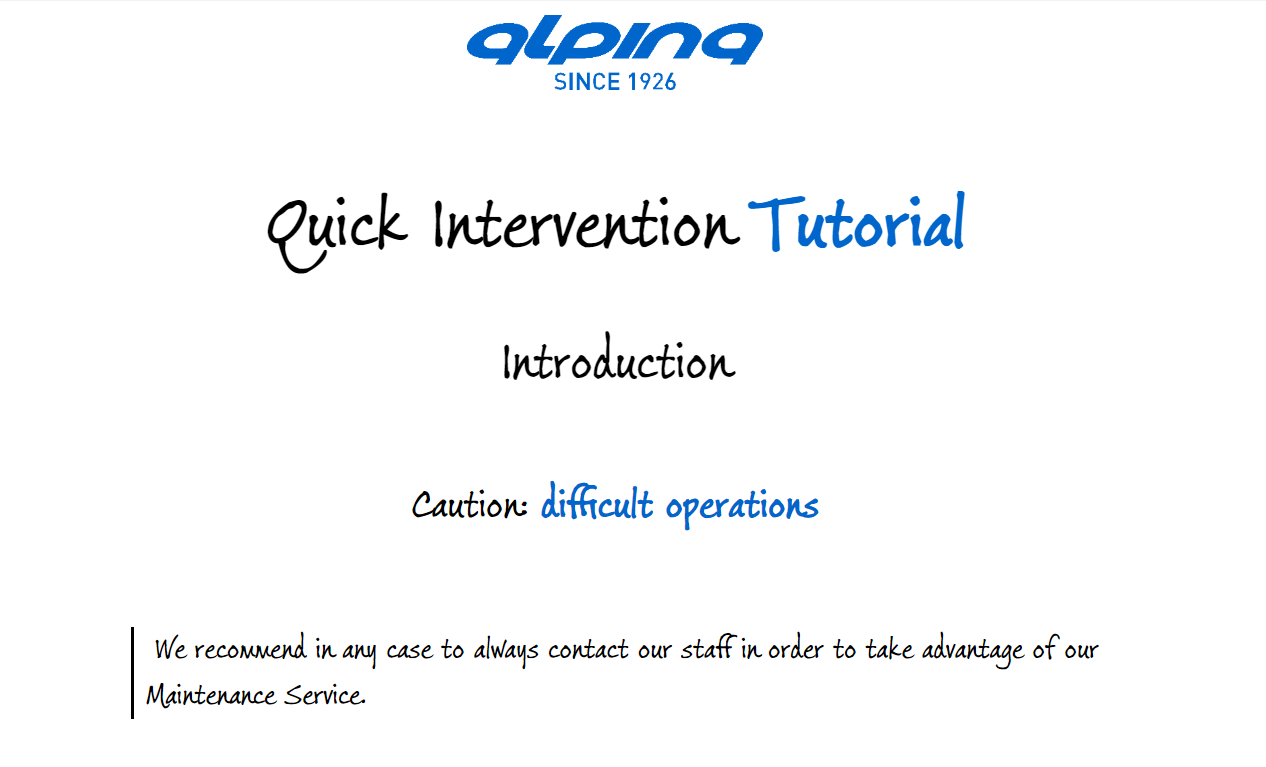 alpina
SINCE 1926

Quick Intervention Tutorial

Introduction

Caution: difficult operations

We recommend in any case to always contact our staff in order to take advantage of our Maintenance Service.